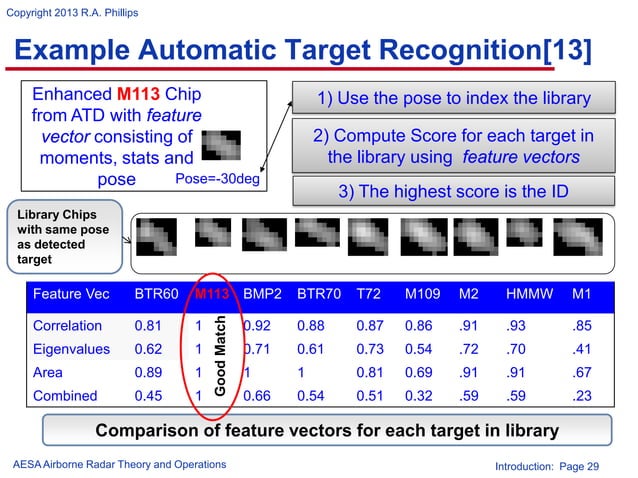 Copyright 2013 R.A. Phillips

Example Automatic Target Recognition[13]

Enhanced M113 Chip from ATD with feature vector consisting of moments, stats and pose

Pose=-30deg

1) Use the pose to index the library

2) Compute Score for each target in the library using feature vectors

3) The highest score is the ID

Library Chips with same pose as detected target

| Feature Vec | BTR60 | M113 | BMP2 | BTR70 | T72 | M109 | M2 | HMMW | M1 |
|---|---|---|---|---|---|---|---|---|---|
| Correlation | 0.81 | 1 | 0.92 | 0.88 | 0.87 | 0.86 | .91 | .93 | .85 |
| Eigenvalues | 0.62 | 1 | 0.71 | 0.61 | 0.73 | 0.54 | .72 | .70 | .41 |
| Area | 0.89 | 1 | 1 | 1 | 0.81 | 0.69 | .91 | .91 | .67 |
| Combined | 0.45 | 1 | 0.66 | 0.54 | 0.51 | 0.32 | .59 | .59 | .23 |

Good Match

Comparison of feature vectors for each target in library

AESA Airborne Radar Theory and Operations

Introduction: Page 29